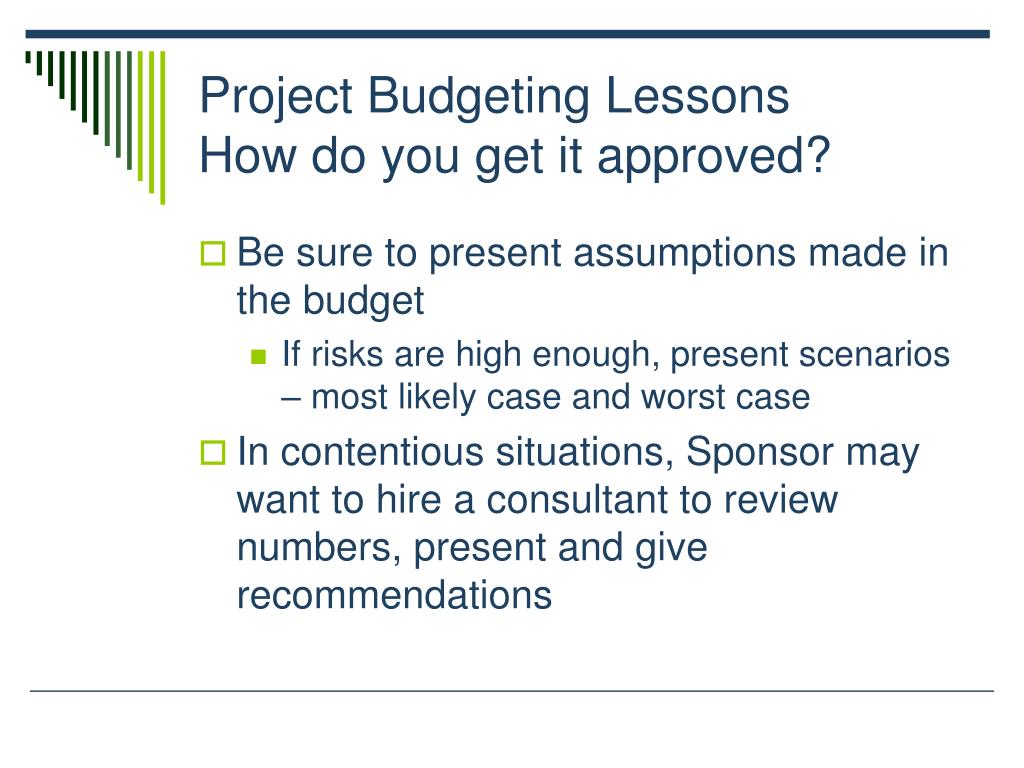 Project Budgeting Lessons
How do you get it approved?

Be sure to present assumptions made in the budget

If risks are high enough, present scenarios – most likely case and worst case

In contentious situations, Sponsor may want to hire a consultant to review numbers, present and give recommendations